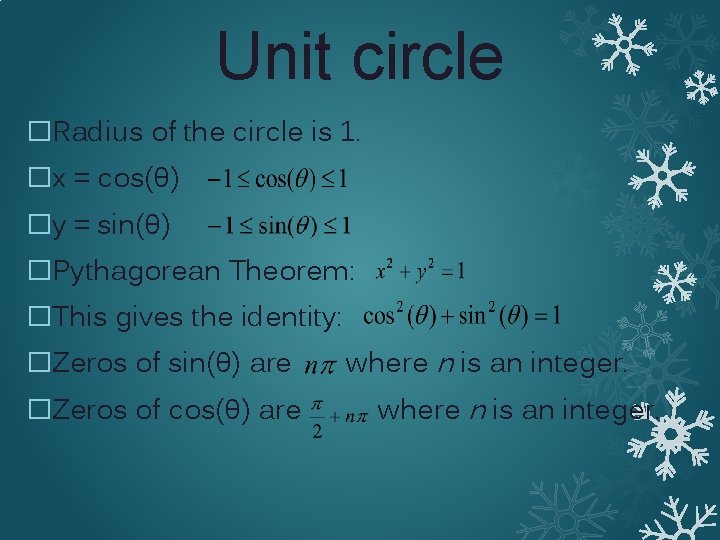 Unit circle

□Radius of the circle is 1.

□x = cos(θ) $-1 \leq \cos(\theta) \leq 1$

□y = sin(θ) $-1 \leq \sin(\theta) \leq 1$

□Pythagorean Theorem: $x^2 + y^2 = 1$

□This gives the identity: $\cos^2(\theta) + \sin^2(\theta) = 1$

□Zeros of sin(θ) are $n\pi$ where $n$ is an integer.

□Zeros of cos(θ) are $\frac{\pi}{2} + n\pi$ where $n$ is an integer.